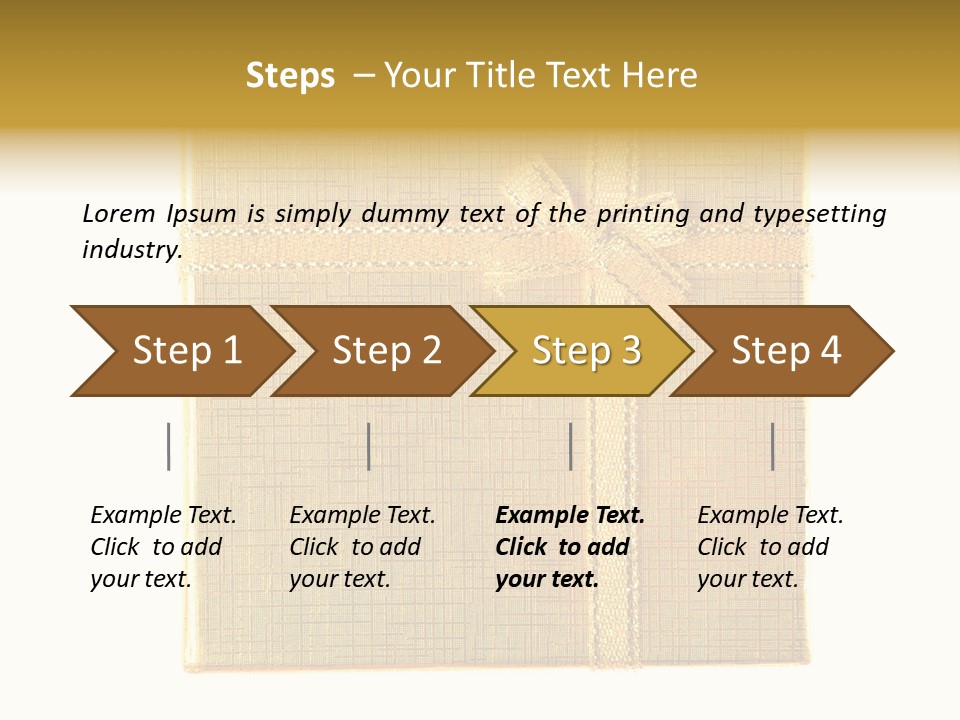 Steps – Your Title Text Here

Lorem Ipsum is simply dummy text of the printing and typesetting industry.

Step 1

Step 2

Step 3

Step 4

Example Text. Click to add your text.

Example Text. Click to add your text.

Example Text. Click to add your text.

Example Text. Click to add your text.